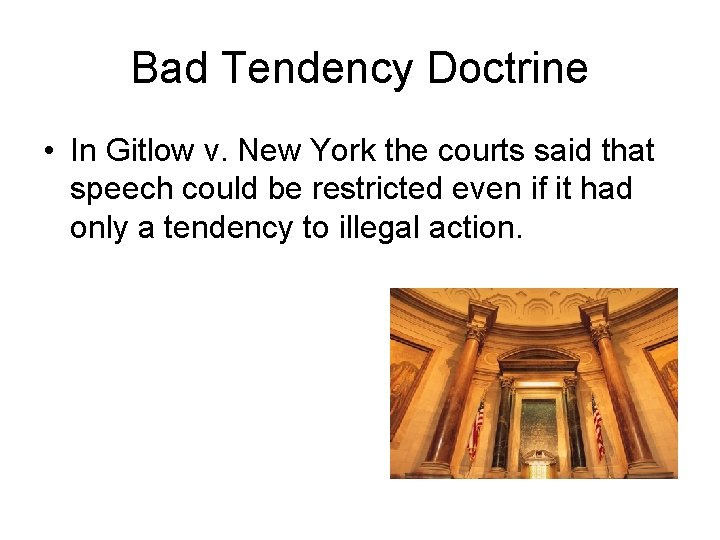 Bad Tendency Doctrine

• In Gitlow v. New York the courts said that speech could be restricted even if it had only a tendency to illegal action.